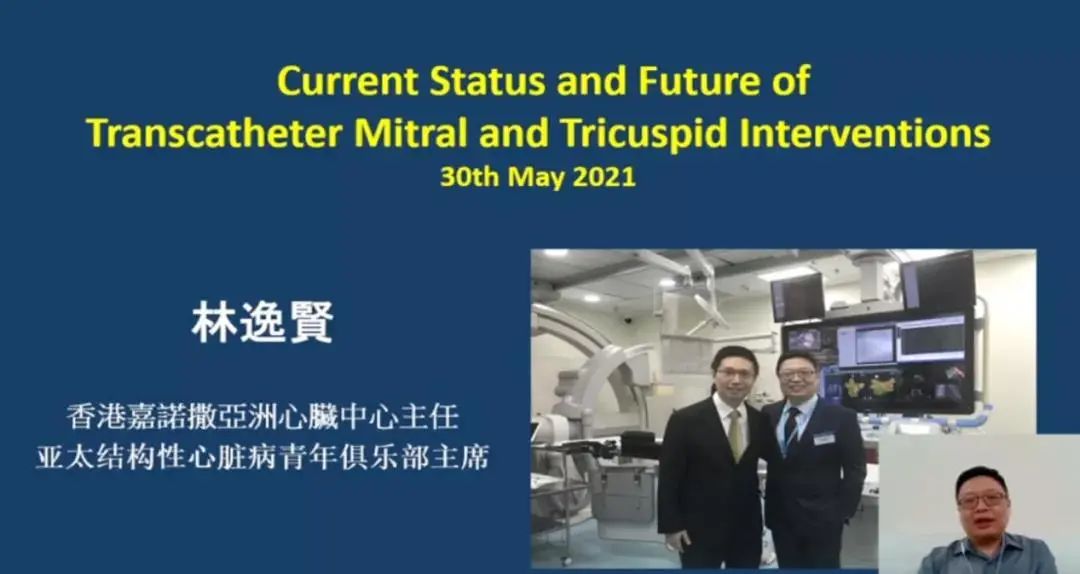 Current Status and Future of
Transcatheter Mitral and Tricuspid Interventions
30th May 2021

林逸賢

香港嘉諾撒亞洲心臟中心主任
亚太结构性心脏病青年俱乐部主席